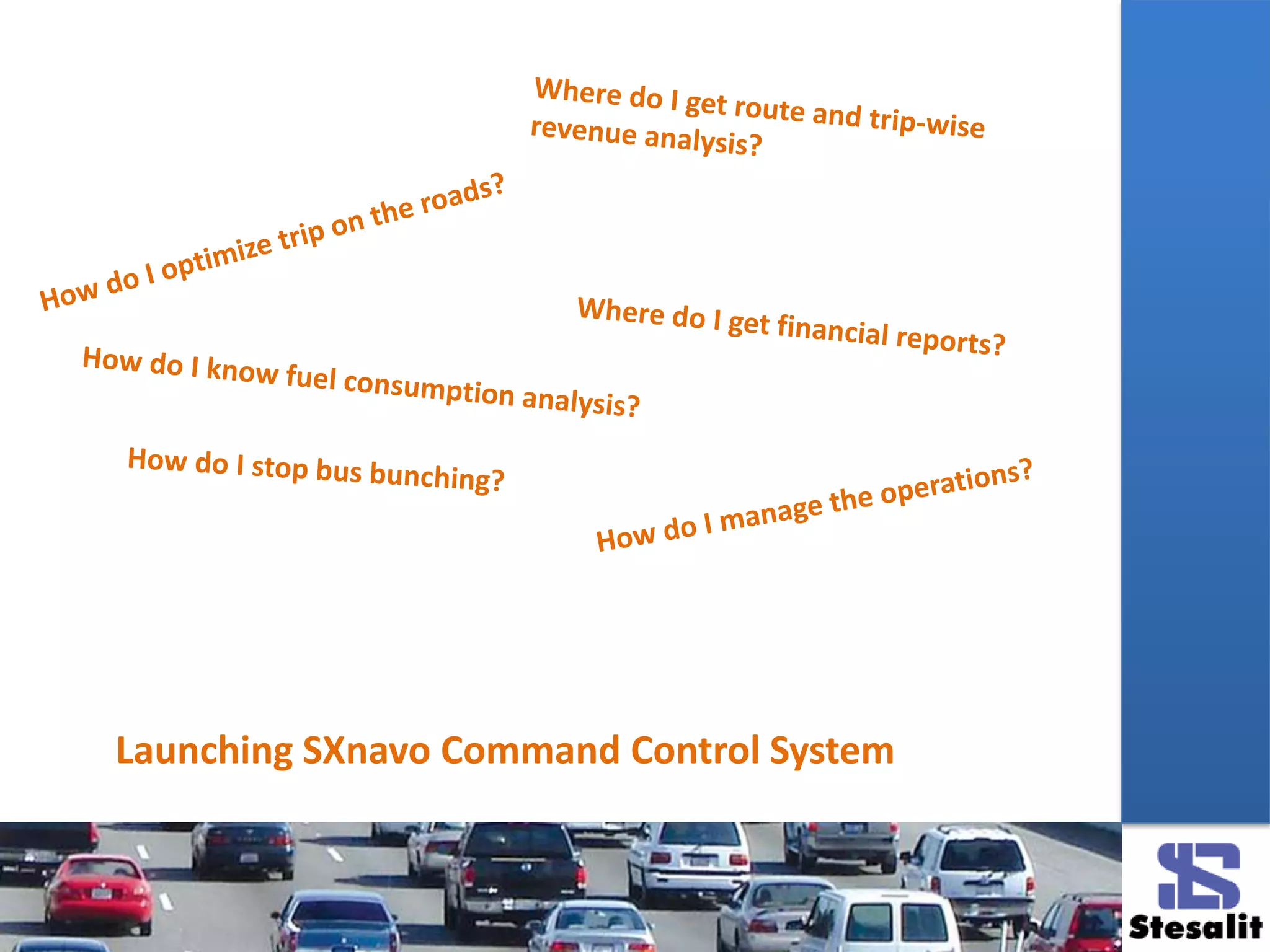 Where do I get route and trip-wise revenue analysis?

How do I optimize trip on the roads?

Where do I get financial reports?

How do I know fuel consumption analysis?

How do I stop bus bunching?

How do I manage the operations?

Launching SXnavo Command Control System

Stesalit